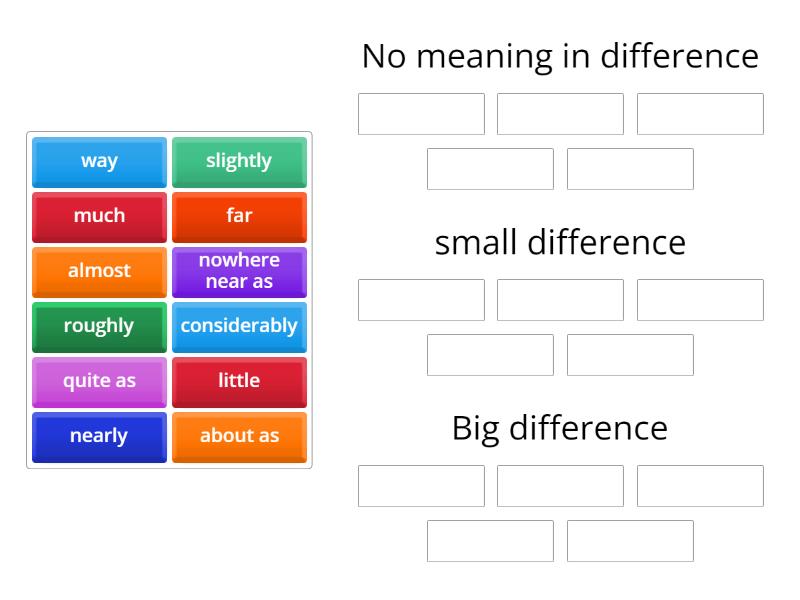 way
slightly
much
far
almost
nowhere near as
roughly
considerably
quite as
little
nearly
about as

No meaning in difference

small difference

Big difference